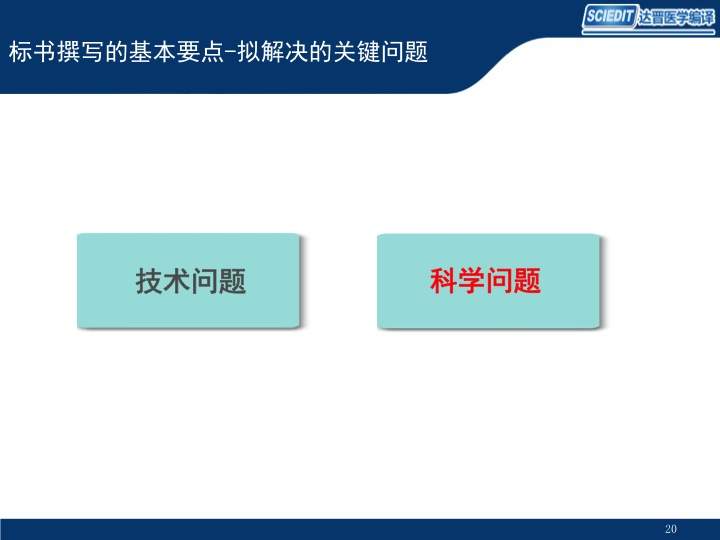 SCIEDIT 达晋医学编译

标书撰写的基本要点-拟解决的关键问题

技术问题

科学问题

20